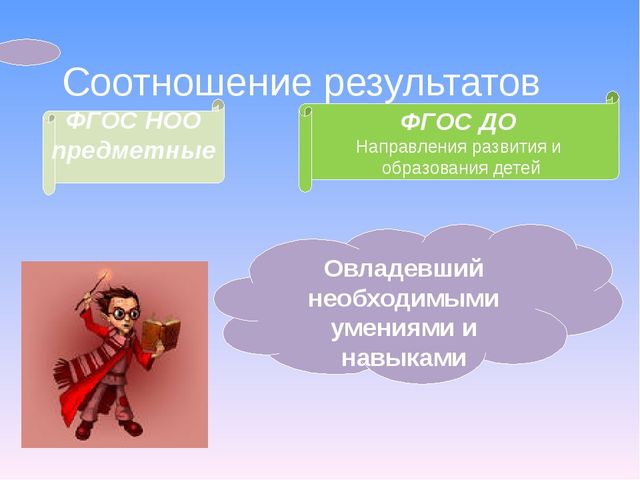 Соотношение результатов

ФГОС НОО предметные

ФГОС ДО
Направления развития и образования детей

Овладевший необходимыми умениями и навыками